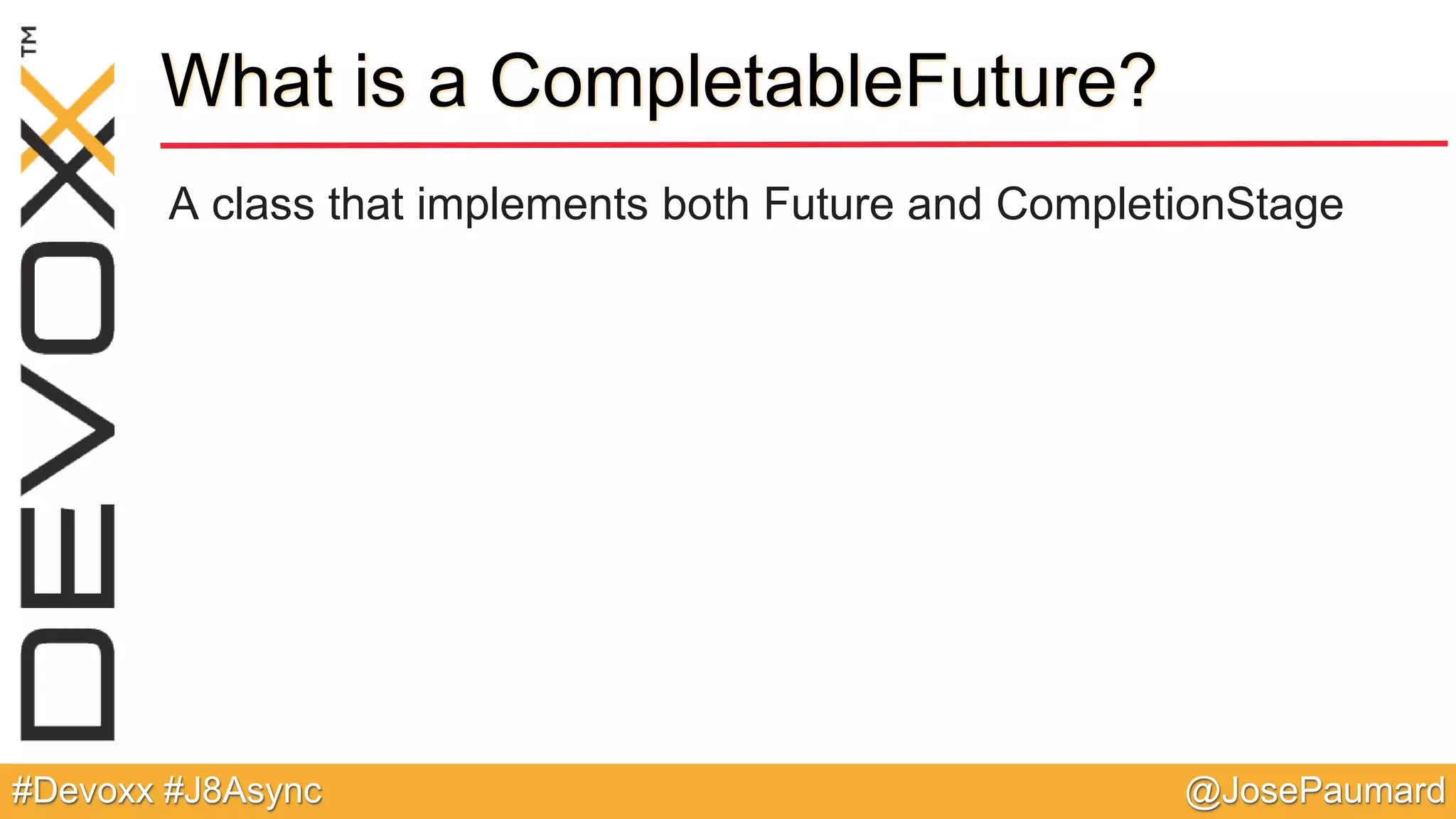 DEVOXX™

What is a CompletableFuture?

A class that implements both Future and CompletionStage

#Devoxx #J8Async

@JosePaumard